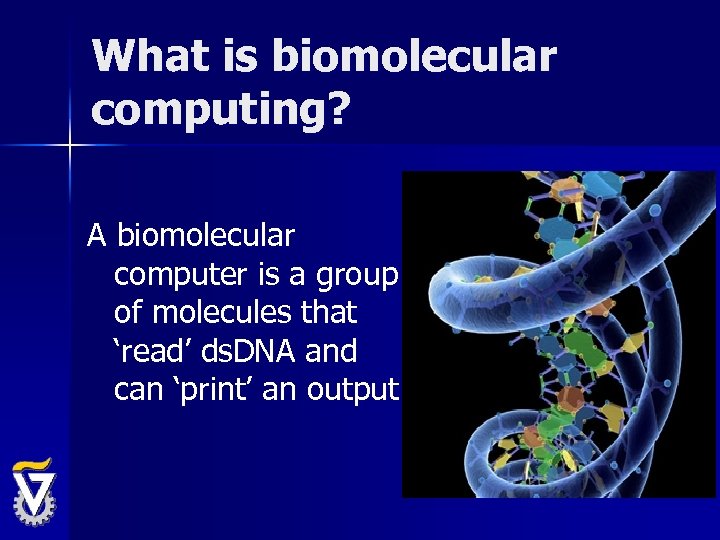 What is biomolecular computing?

A biomolecular computer is a group of molecules that ‘read’ dsDNA and can ‘print’ an output